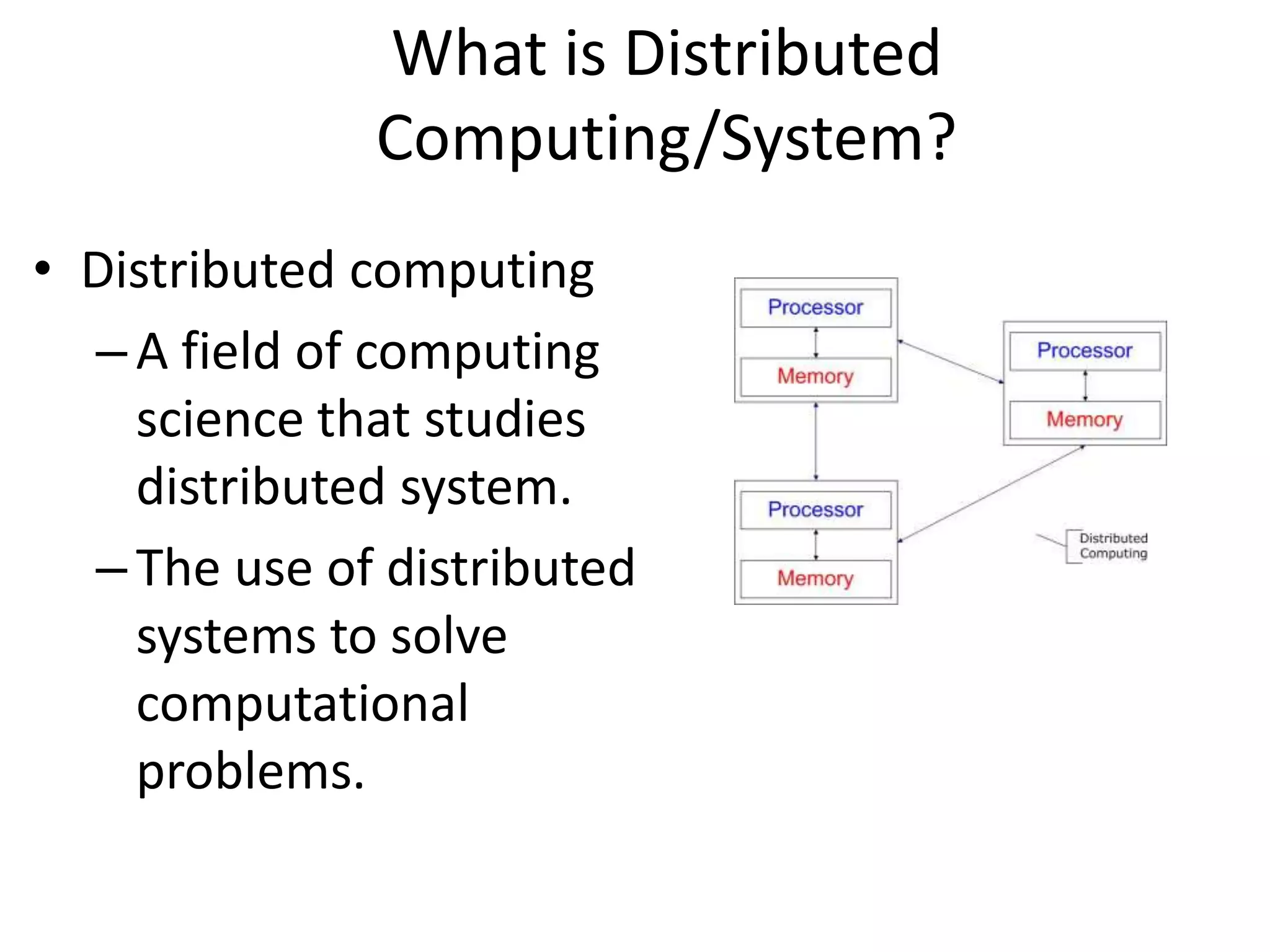 What is Distributed Computing/System?

• Distributed computing

– A field of computing science that studies distributed system.

– The use of distributed systems to solve computational problems.

Processor

Memory

Processor

Memory

Processor

Memory

Distributed Computing